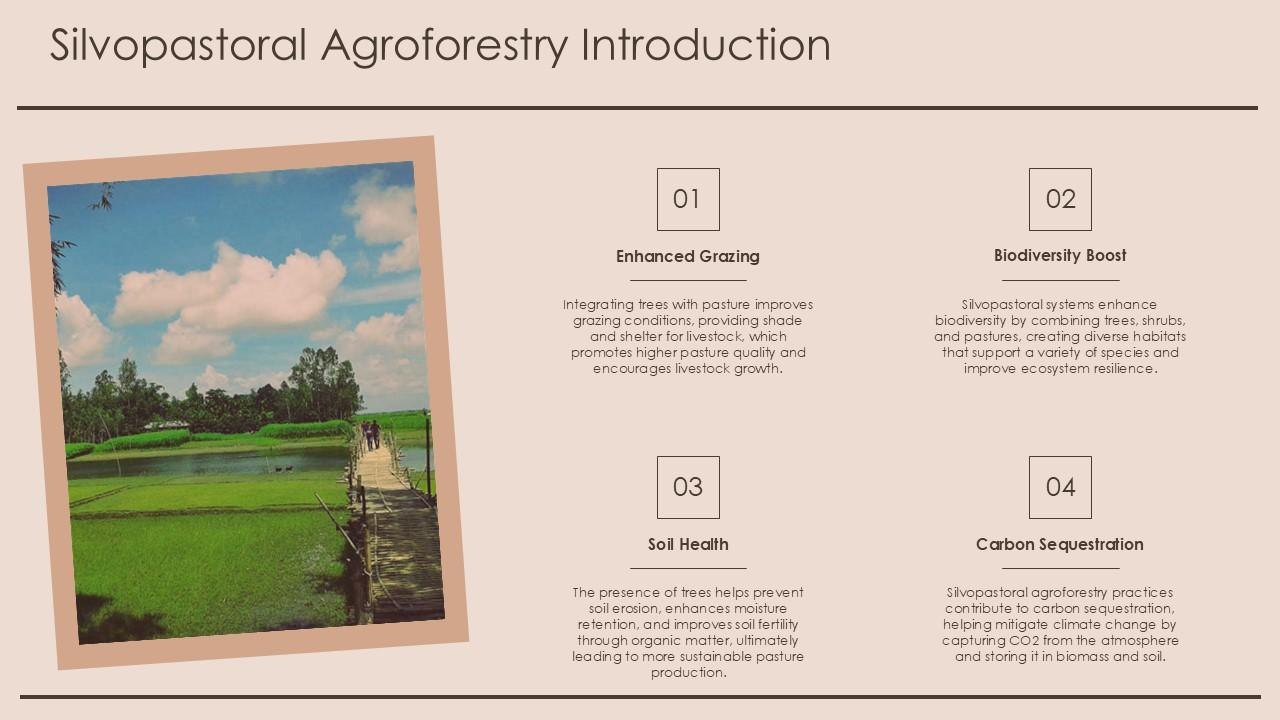 Silvopastoral Agroforestry Introduction

01

Enhanced Grazing

Integrating trees with pasture improves grazing conditions, providing shade and shelter for livestock, which promotes higher pasture quality and encourages livestock growth.

02

Biodiversity Boost

Silvopastoral systems enhance biodiversity by combining trees, shrubs, and pastures, creating diverse habitats that support a variety of species and improve ecosystem resilience.

03

Soil Health

The presence of trees helps prevent soil erosion, enhances moisture retention, and improves soil fertility through organic matter, ultimately leading to more sustainable pasture production.

04

Carbon Sequestration

Silvopastoral agroforestry practices contribute to carbon sequestration, helping mitigate climate change by capturing CO2 from the atmosphere and storing it in biomass and soil.